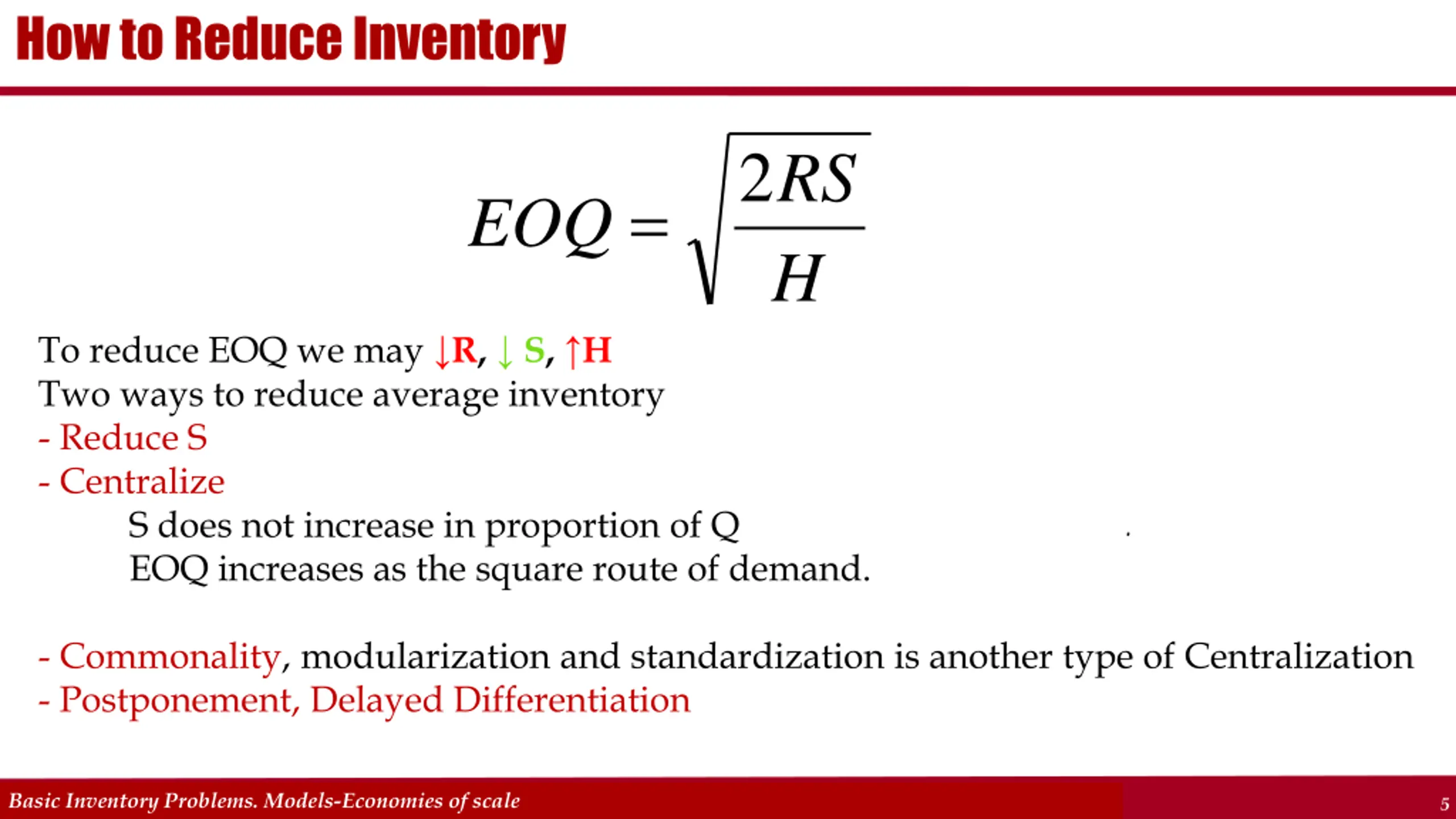 How to Reduce Inventory

$EOQ = \sqrt{\frac{2RS}{H}}$

To reduce EOQ we may ↓R, ↓ S, ↑H
Two ways to reduce average inventory
- Reduce S
- Centralize
S does not increase in proportion of Q
EOQ increases as the square route of demand.

- Commonality, modularization and standardization is another type of Centralization
- Postponement, Delayed Differentiation

Basic Inventory Problems. Models-Economies of scale
5